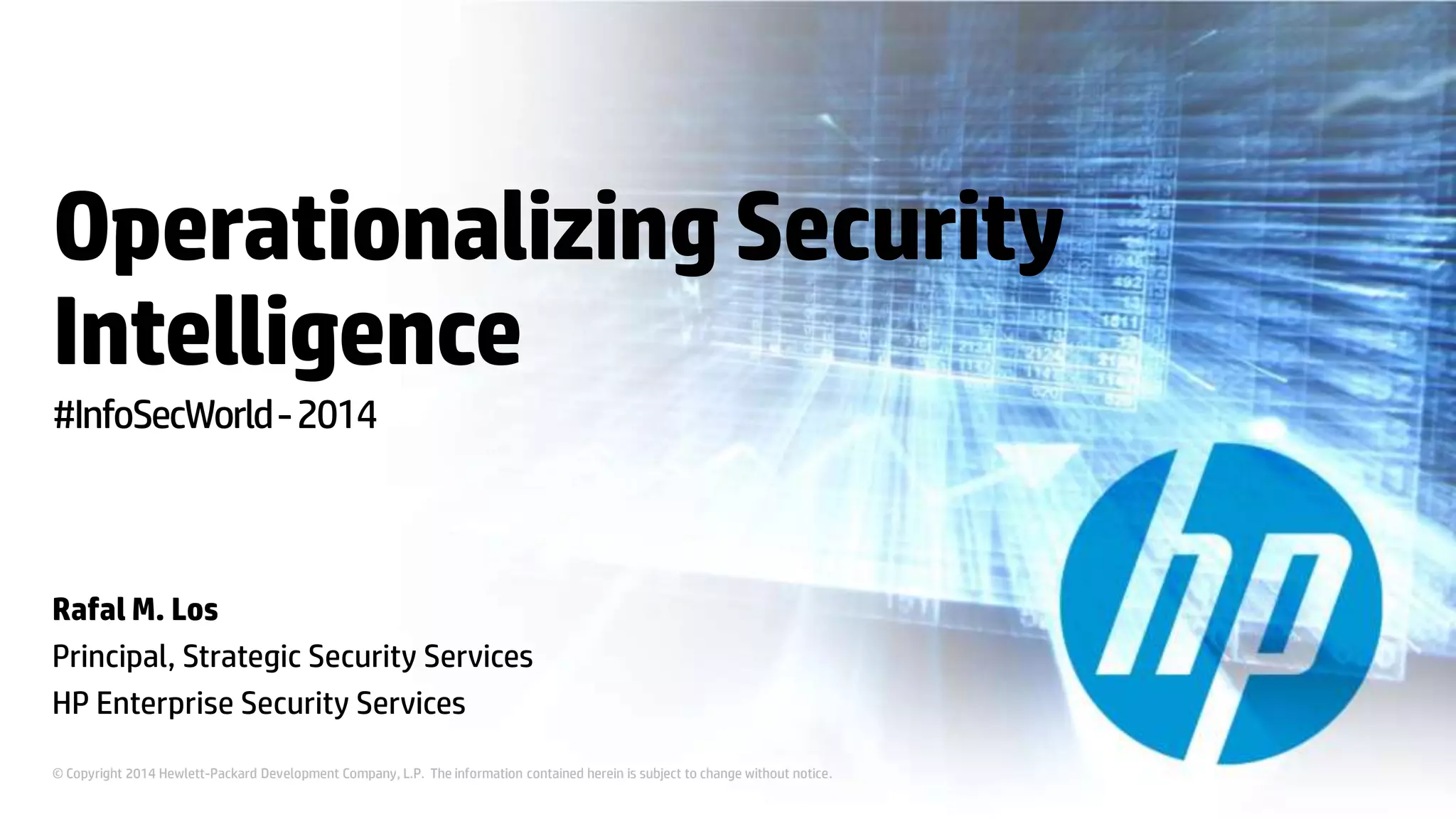 Operationalizing Security Intelligence

#InfoSecWorld - 2014

Rafal M. Los

Principal, Strategic Security Services

HP Enterprise Security Services

hp

© Copyright 2014 Hewlett-Packard Development Company, L.P. The information contained herein is subject to change without notice.